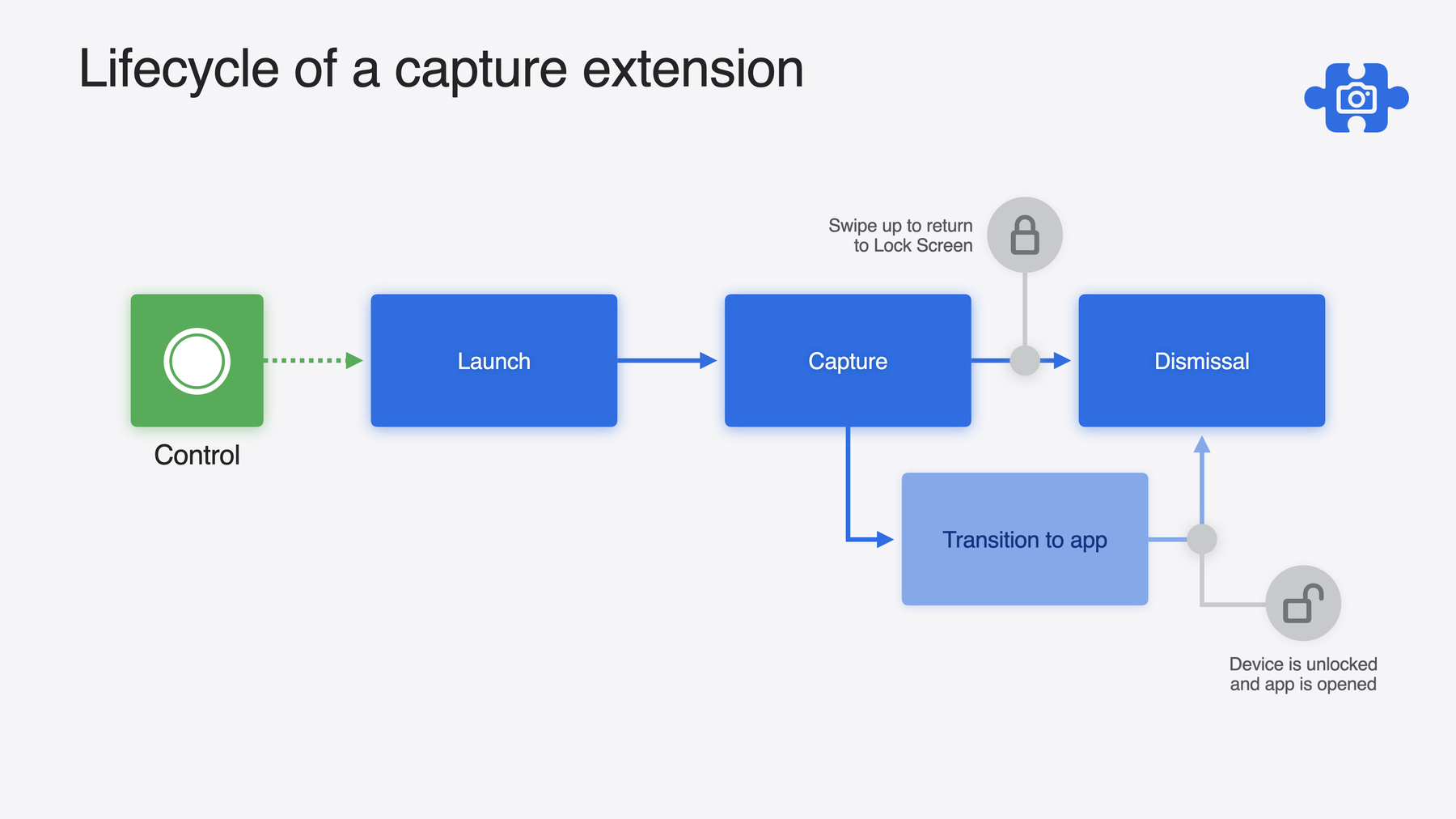 Lifecycle of a capture extension

Swipe up to return to Lock Screen

Control

Launch

Capture

Dismissal

Transition to app

Device is unlocked and app is opened